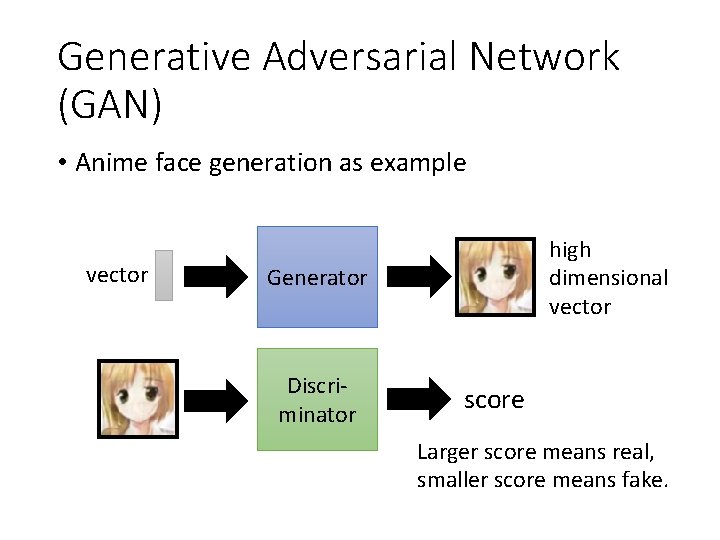 Generative Adversarial Network (GAN)

• Anime face generation as example

vector

Generator

high dimensional vector

Discriminator

score

Larger score means real, smaller score means fake.